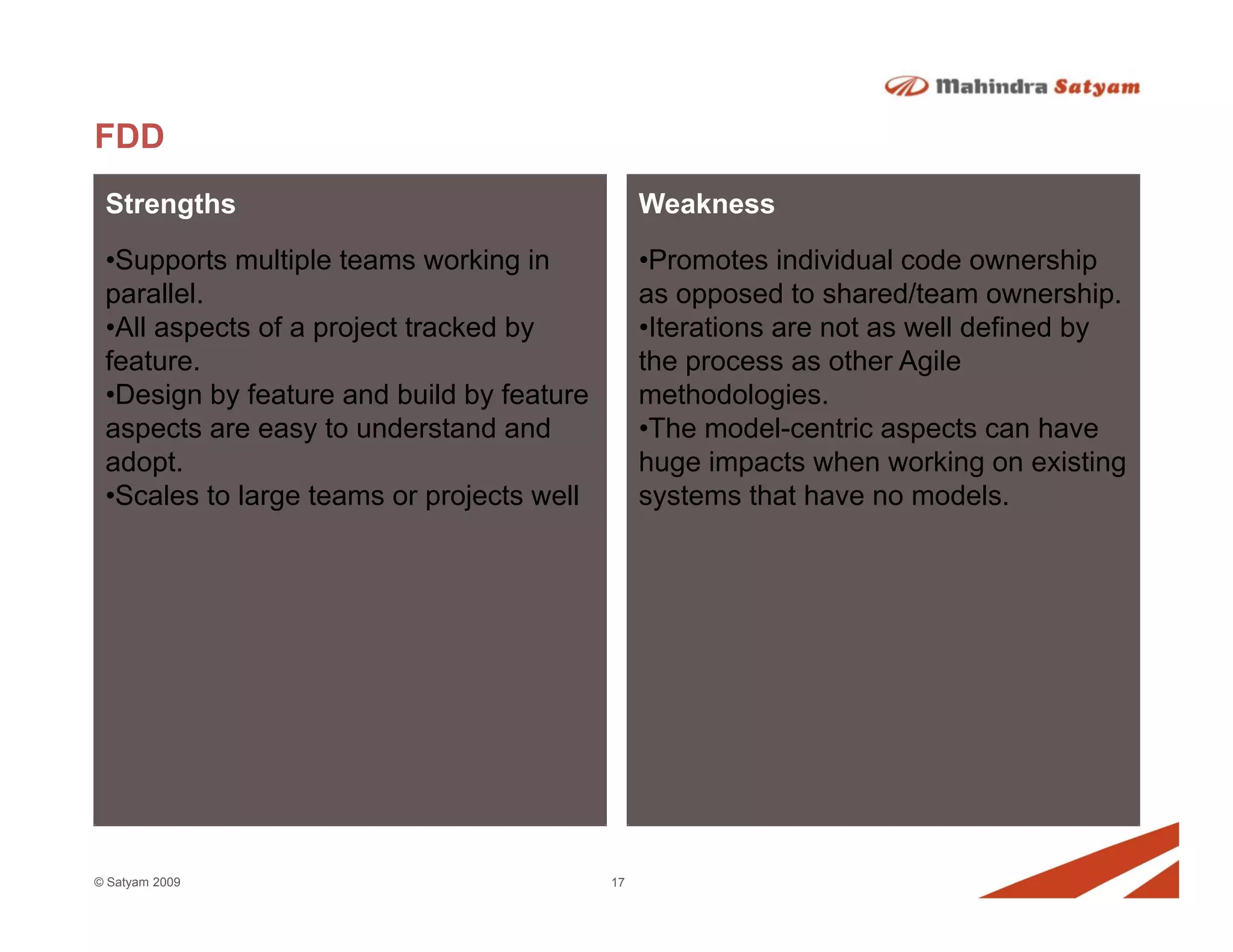 Mahindra Satyam

FDD

Strengths

•Supports multiple teams working in parallel.
•All aspects of a project tracked by feature.
•Design by feature and build by feature aspects are easy to understand and adopt.
•Scales to large teams or projects well

Weakness

•Promotes individual code ownership as opposed to shared/team ownership.
•Iterations are not as well defined by the process as other Agile methodologies.
•The model-centric aspects can have huge impacts when working on existing systems that have no models.

© Satyam 2009

17